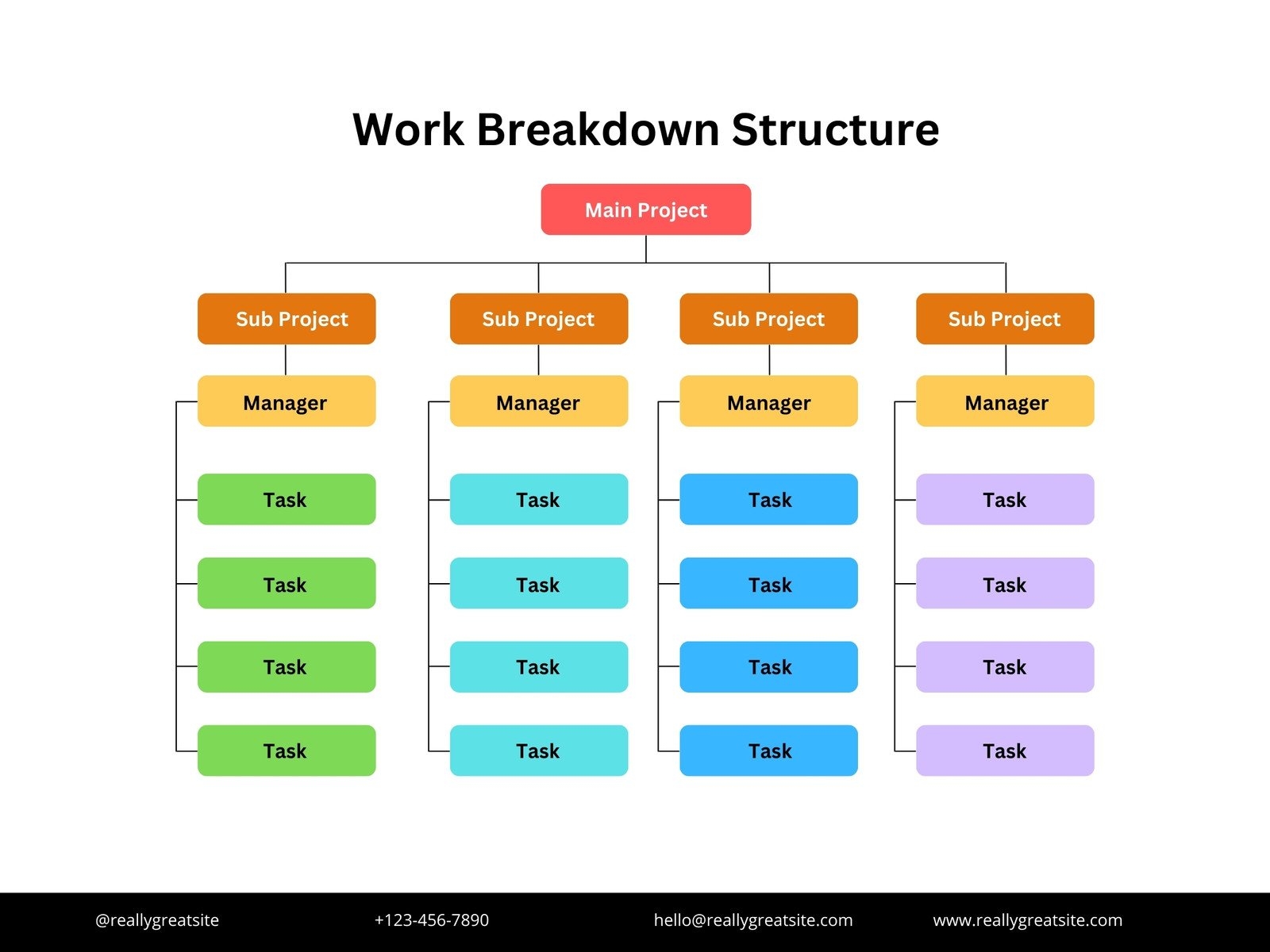 Work Breakdown Structure

Main Project

Sub Project

Manager

Task

Task

Task

Task

Sub Project

Manager

Task

Task

Task

Task

Sub Project

Manager

Task

Task

Task

Task

Sub Project

Manager

Task

Task

Task

Task

@reallygreatsite +123-456-7890 hello@reallygreatsite.com www.reallygreatsite.com